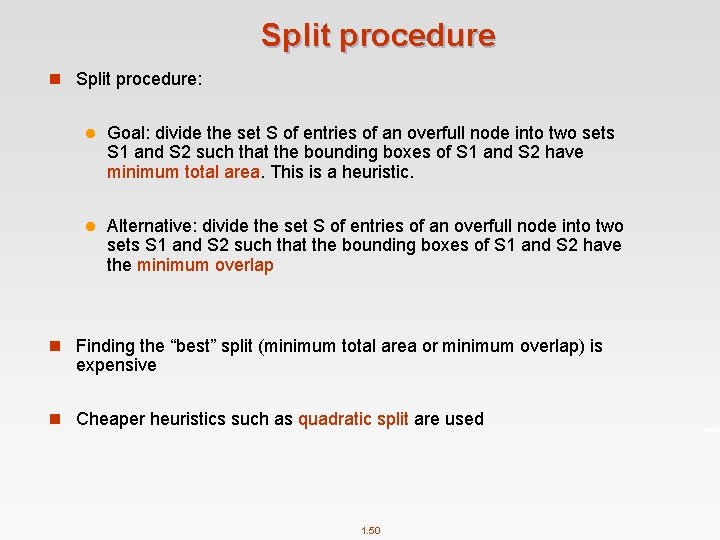 Split procedure

Split procedure:

Goal: divide the set S of entries of an overfull node into two sets S1 and S2 such that the bounding boxes of S1 and S2 have minimum total area. This is a heuristic.

Alternative: divide the set S of entries of an overfull node into two sets S1 and S2 such that the bounding boxes of S1 and S2 have the minimum overlap

Finding the “best” split (minimum total area or minimum overlap) is expensive

Cheaper heuristics such as quadratic split are used

1.50